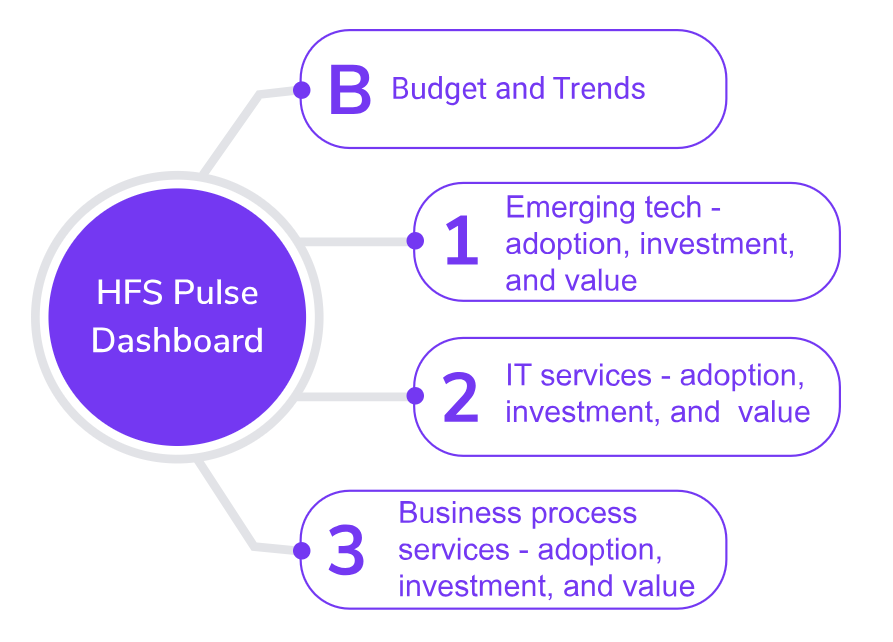 HFS Pulse Dashboard

B Budget and Trends

1 Emerging tech - adoption, investment, and value

2 IT services - adoption, investment, and value

3 Business process services - adoption, investment, and value